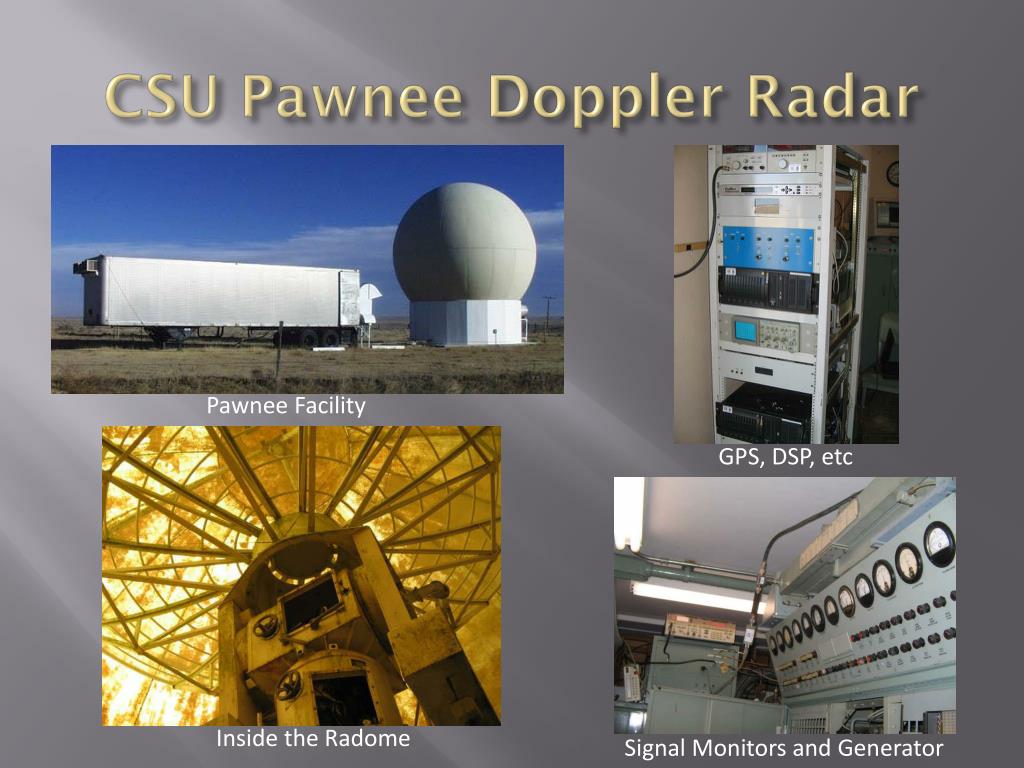 CSU Pawnee Doppler Radar

Pawnee Facility

GPS, DSP, etc

Inside the Radome

Signal Monitors and Generator